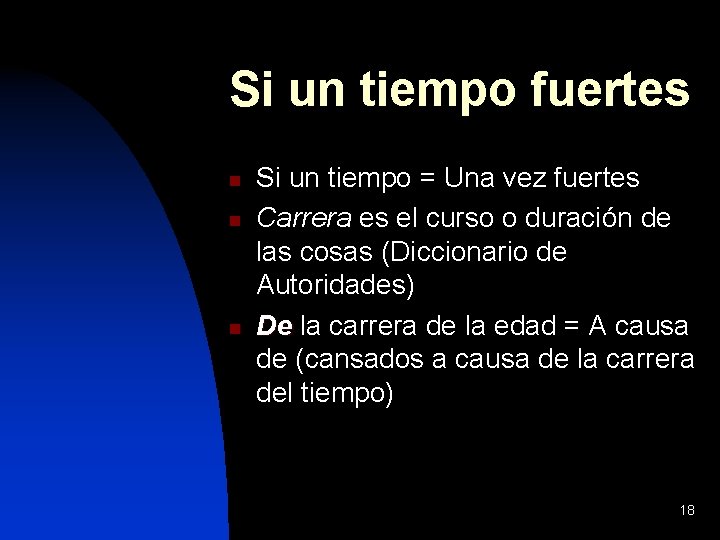 Si un tiempo fuertes

Si un tiempo = Una vez fuertes

Carrera es el curso o duración de las cosas (Diccionario de Autoridades)

De la carrera de la edad = A causa de (cansados a causa de la carrera del tiempo)

18